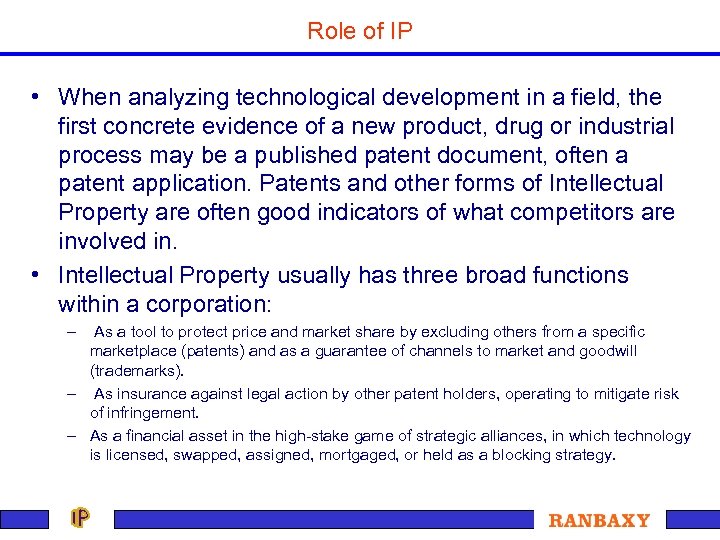 Role of IP

• When analyzing technological development in a field, the first concrete evidence of a new product, drug or industrial process may be a published patent document, often a patent application. Patents and other forms of Intellectual Property are often good indicators of what competitors are involved in.

• Intellectual Property usually has three broad functions within a corporation:

– As a tool to protect price and market share by excluding others from a specific marketplace (patents) and as a guarantee of channels to market and goodwill (trademarks).

– As insurance against legal action by other patent holders, operating to mitigate risk of infringement.

– As a financial asset in the high-stake game of strategic alliances, in which technology is licensed, swapped, assigned, mortgaged, or held as a blocking strategy.

IP

RANBAXY